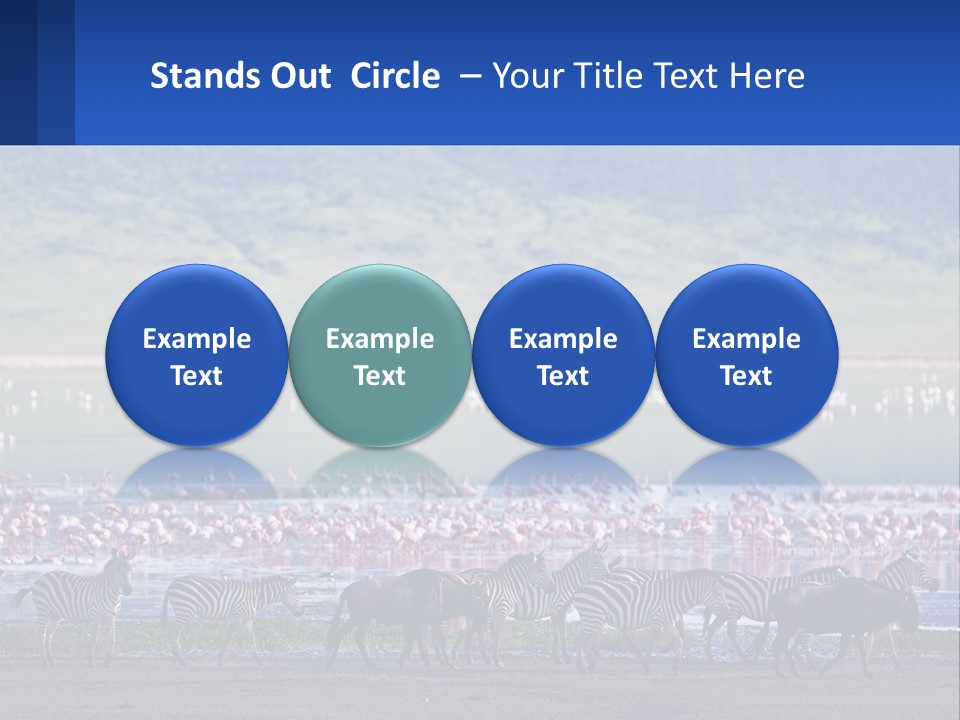 Stands Out Circle – Your Title Text Here

Example Text

Example Text

Example Text

Example Text